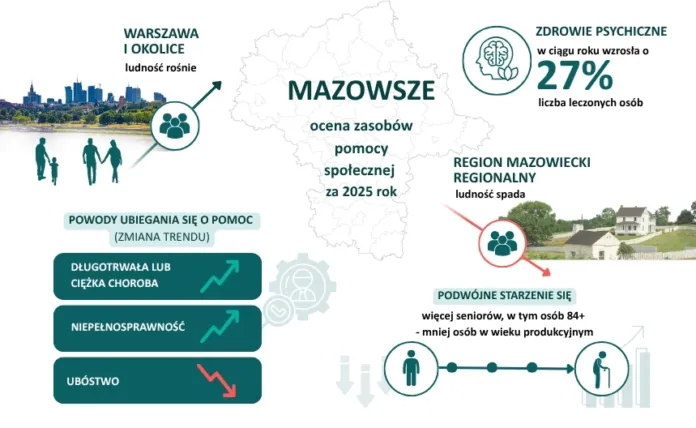 WARSZAWA
I OKOLICE
ludność rośnie

MAZOWSZE
ocena zasobów pomocy społecznej za 2025 rok

ZDROWIE PSYCHICZNE
w ciągu roku wzrosła o
27%
liczba leczonych osób

REGION MAZOWIECKI REGIONALNY
ludność spada

POWODY UBIEGANIA SIĘ O POMOC
(ZMIANA TRENDU)

DŁUGOTRWAŁA LUB CIĘŻKA CHOROBA

NIEPEŁNOSPRAWNOŚĆ

UBÓSTWO

PODWÓJNE STARZENIE SIĘ
więcej seniorów, w tym osób 84+
- mniej osób w wieku produkcyjnym